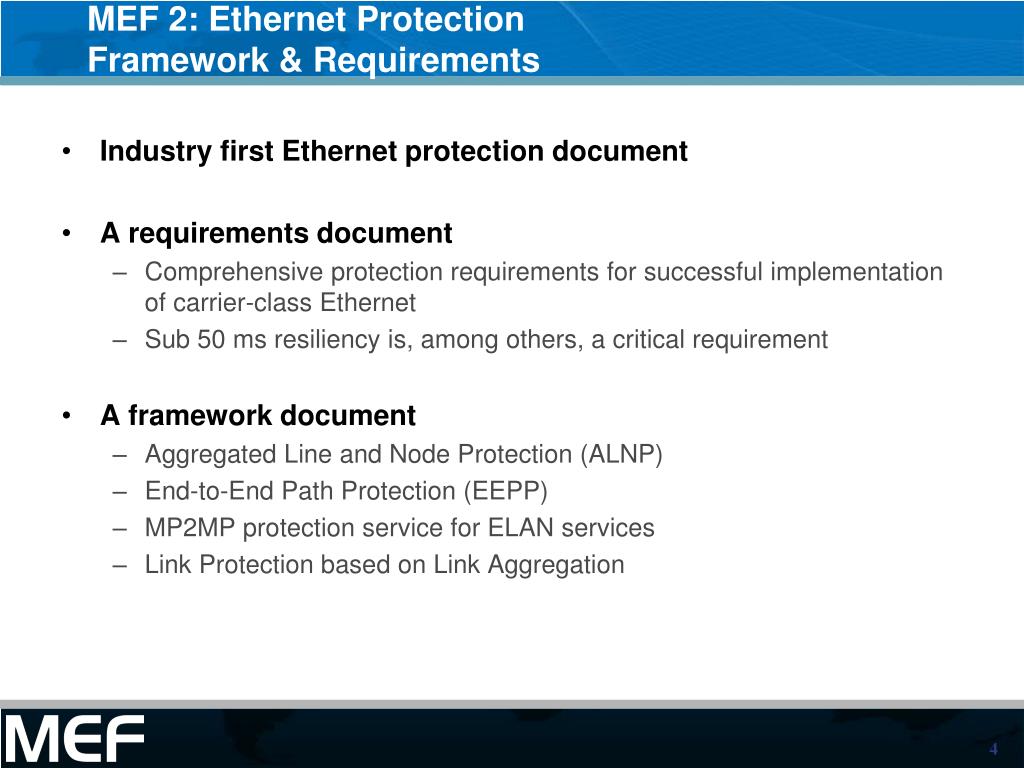 MEF 2: Ethernet Protection Framework & Requirements

• Industry first Ethernet protection document

• A requirements document
– Comprehensive protection requirements for successful implementation of carrier-class Ethernet
– Sub 50 ms resiliency is, among others, a critical requirement

• A framework document
– Aggregated Line and Node Protection (ALNP)
– End-to-End Path Protection (EEPP)
– MP2MP protection service for ELAN services
– Link Protection based on Link Aggregation

MEF

4